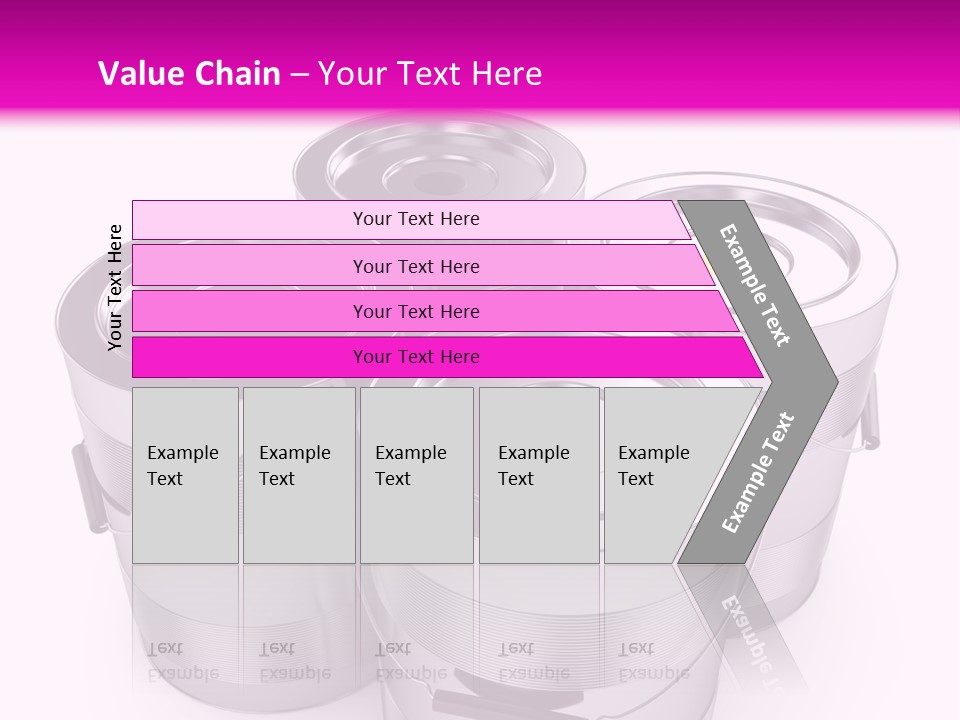 Value Chain – Your Text Here

Your Text Here

Your Text Here

Your Text Here

Your Text Here

Your Text Here

Example Text

Example Text

Example Text

Example Text

Example Text

Example Text

Example Text